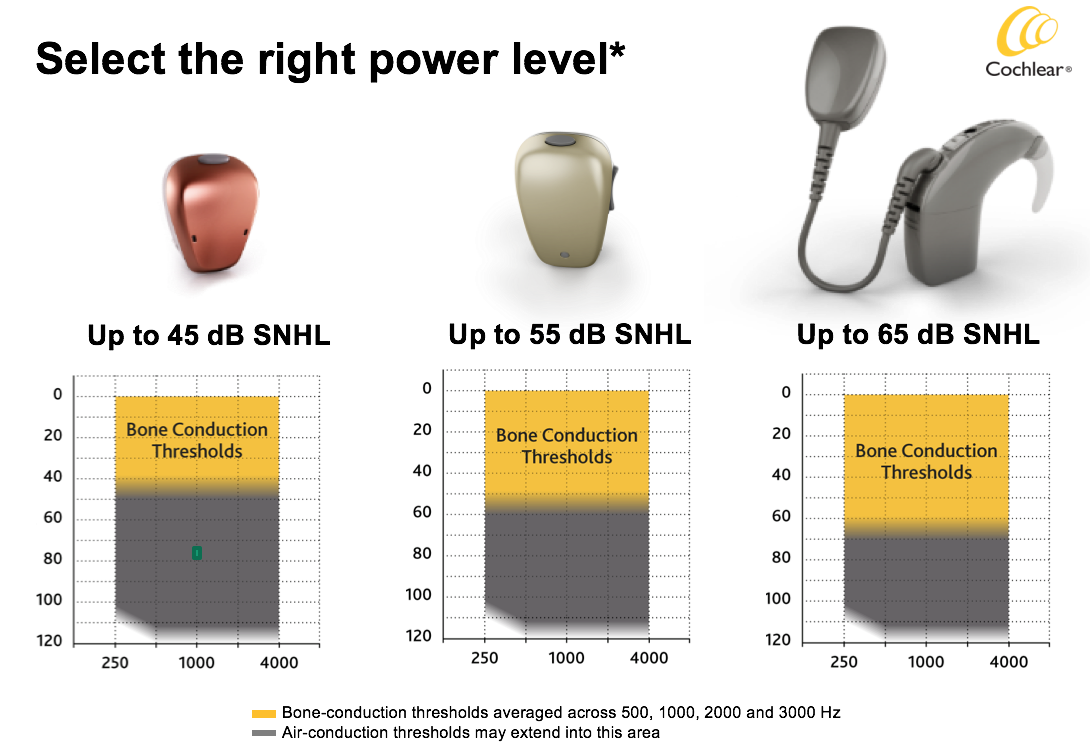 Select the right power level*

Cochlear®

Up to 45 dB SNHL

0
20
40
60
80
100
120

Bone Conduction Thresholds

250 1000 4000

Up to 55 dB SNHL

0
20
40
60
80
100
120

Bone Conduction Thresholds

250 1000 4000

Up to 65 dB SNHL

0
20
40
60
80
100
120

Bone Conduction Thresholds

250 1000 4000

Bone-conduction thresholds averaged across 500, 1000, 2000 and 3000 Hz
Air-conduction thresholds may extend into this area